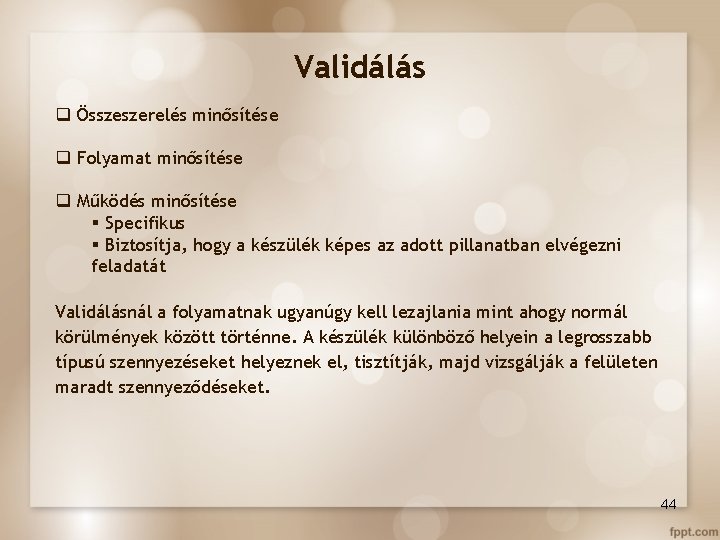 Validálás

❑ Összeszerelés minősítése

❑ Folyamat minősítése

❑ Működés minősítése
▪ Specifikus
▪ Biztosítja, hogy a készülék képes az adott pillanatban elvégezni feladatát

Validálásnál a folyamatnak ugyanúgy kell lezajlania mint ahogy normál körülmények között történne. A készülék különböző helyein a legrosszabb típusú szennyezéseket helyeznek el, tisztítják, majd vizsgálják a felületen maradt szennyeződéseket.

44

fppt.com